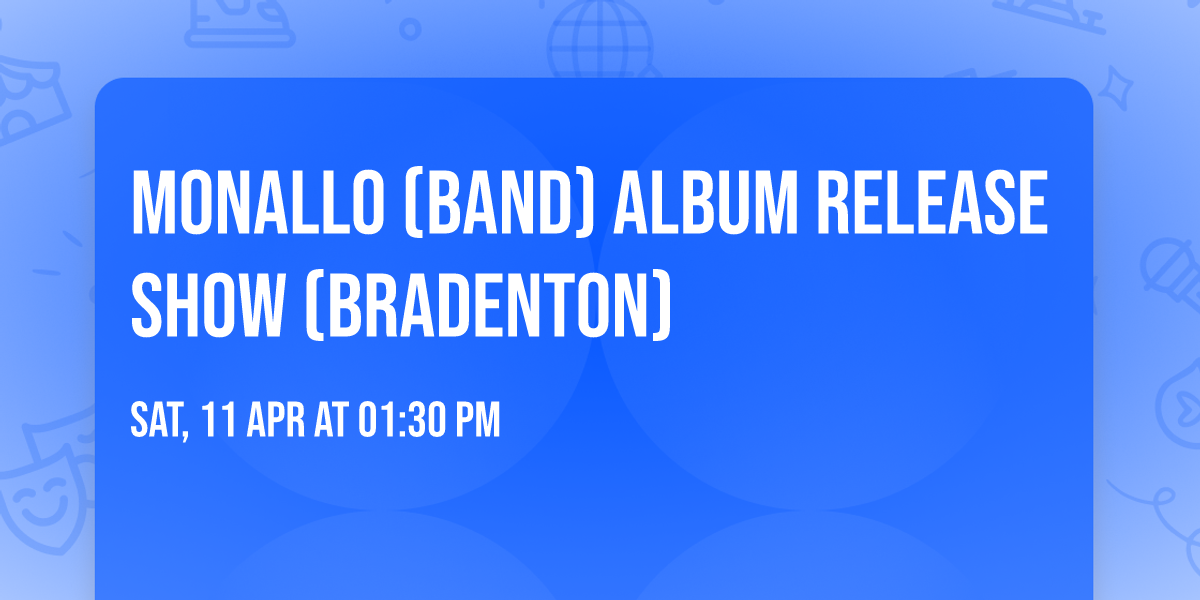 MONALLO (BAND) ALBUM RELEASE SHOW (BRADENTON)

SAT, 11 APR AT 01:30 PM